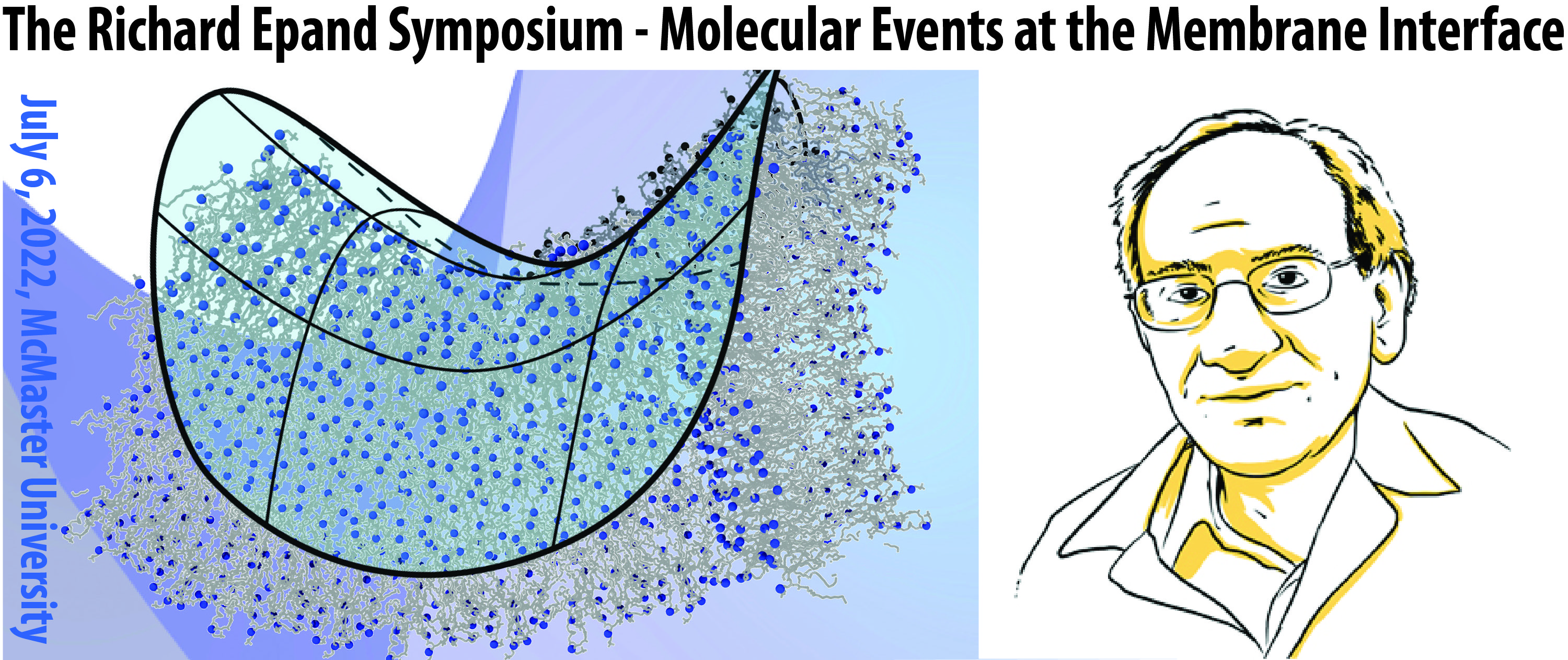 The Richard Epand Symposium - Molecular Events at the Membrane Interface

July 6, 2022, McMaster University